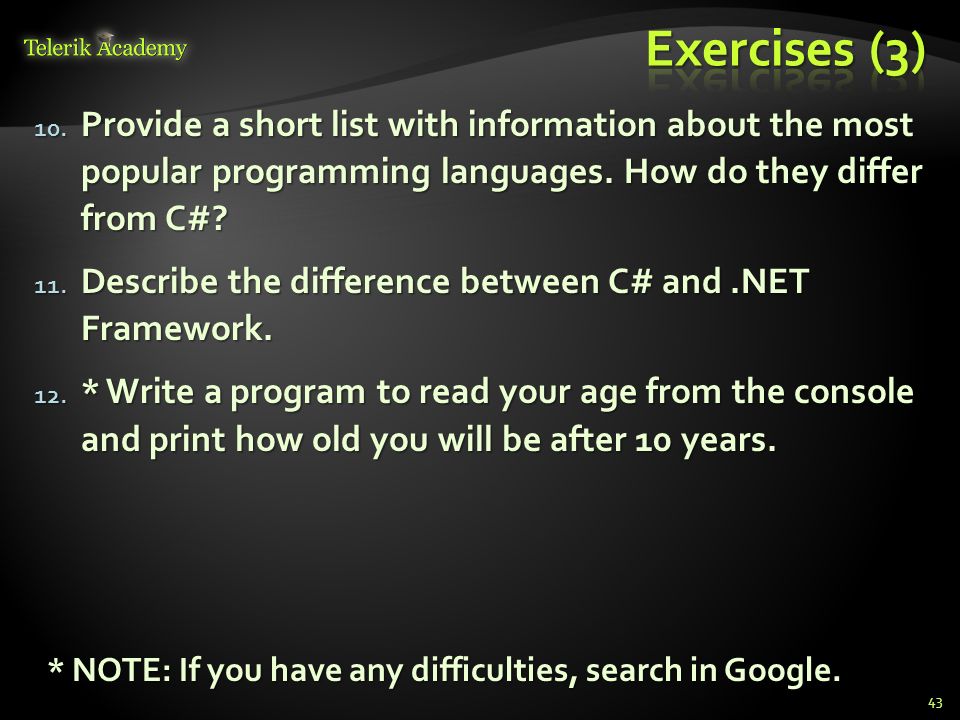 Telerik Academy

Exercises (3)

10. Provide a short list with information about the most popular programming languages. How do they differ from C#?

11. Describe the difference between C# and .NET Framework.

12. * Write a program to read your age from the console and print how old you will be after 10 years.

* NOTE: If you have any difficulties, search in Google.

43